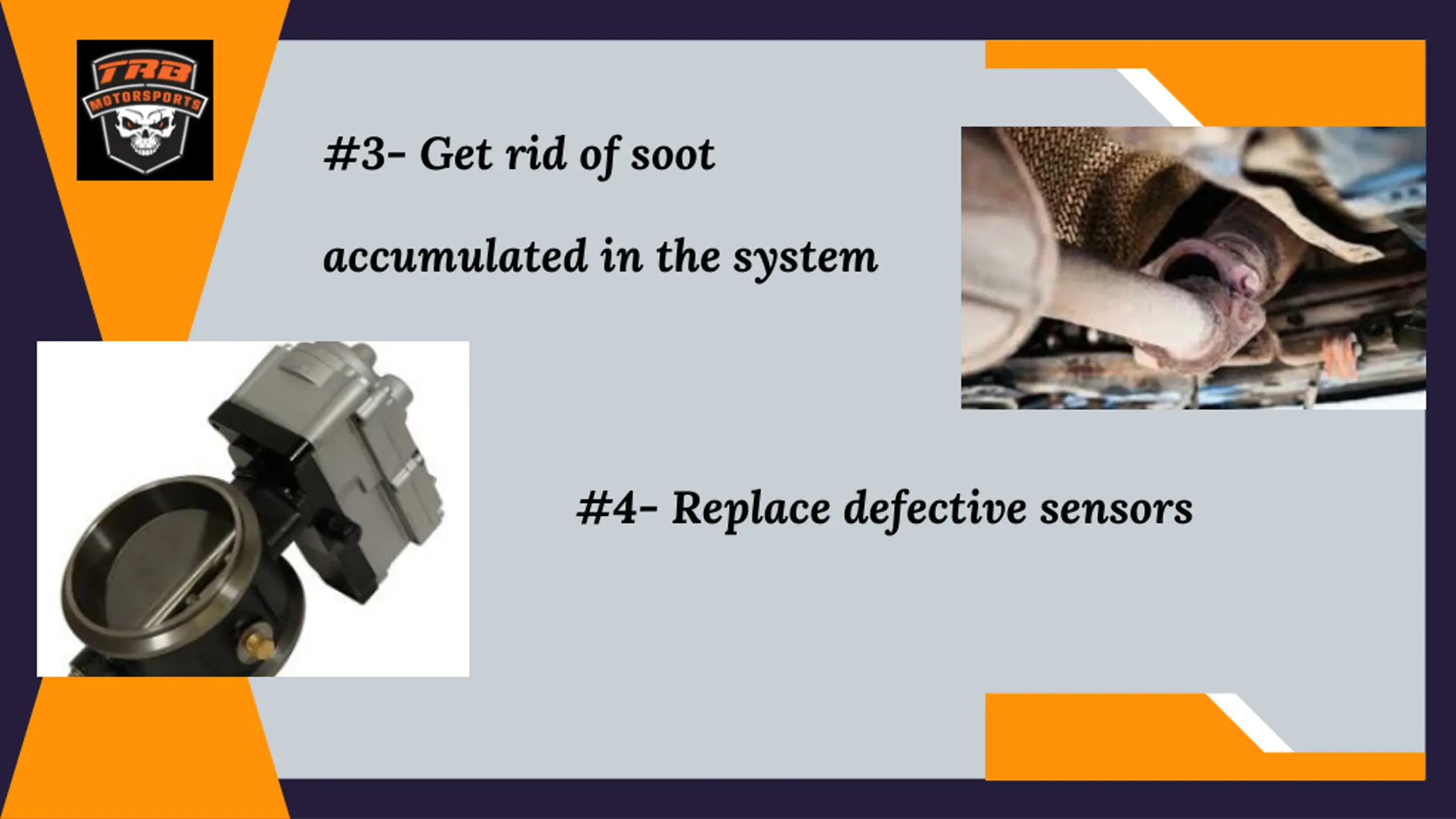 TRB
MOTORSPORTS

#3- Get rid of soot accumulated in the system

#4- Replace defective sensors